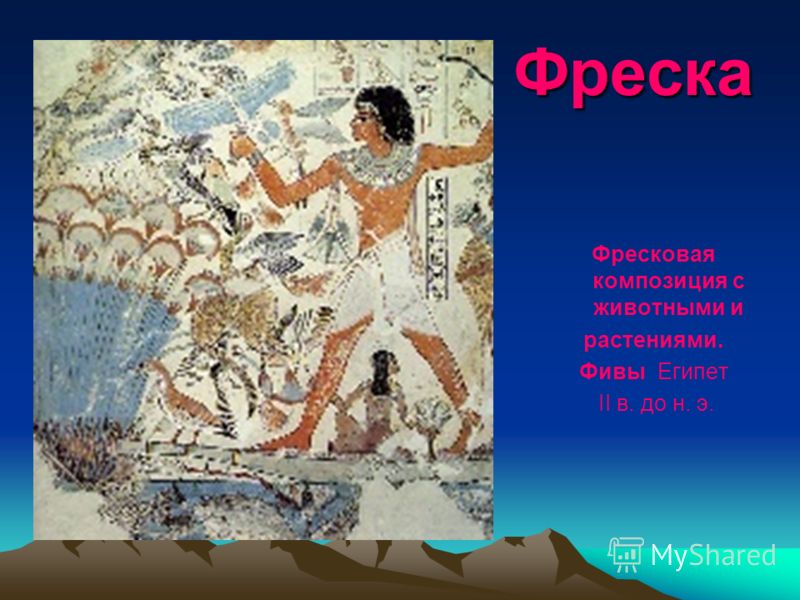 Фреска

Фресковая композиция с животными и растениями.
Фивы Египет
II в. до н. э.

MyShared